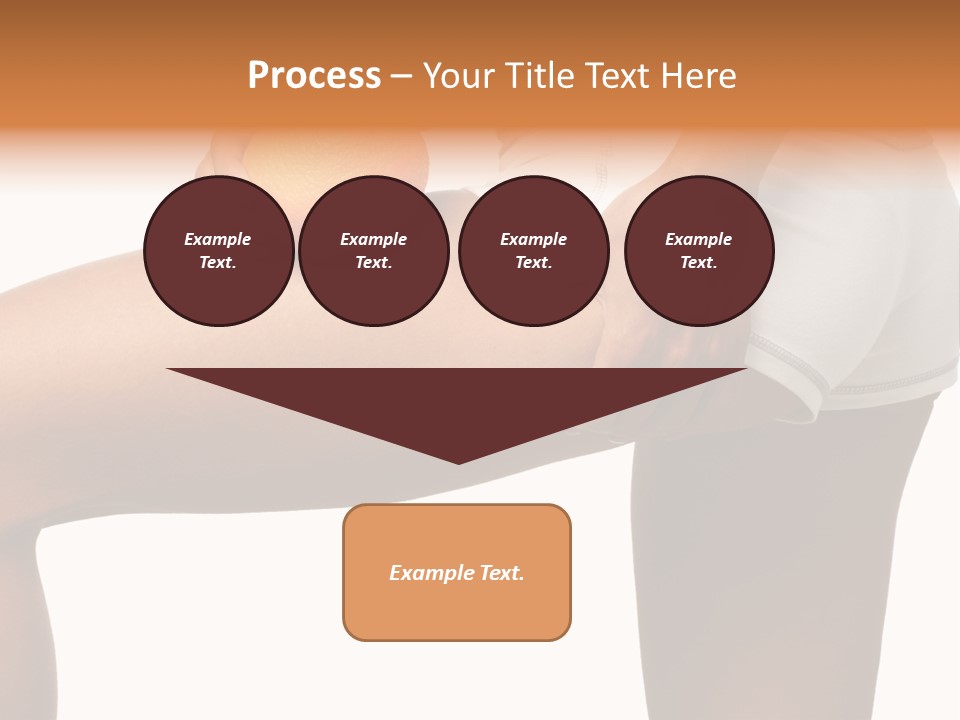 Process – Your Title Text Here

Example Text.

Example Text.

Example Text.

Example Text.

Example Text.